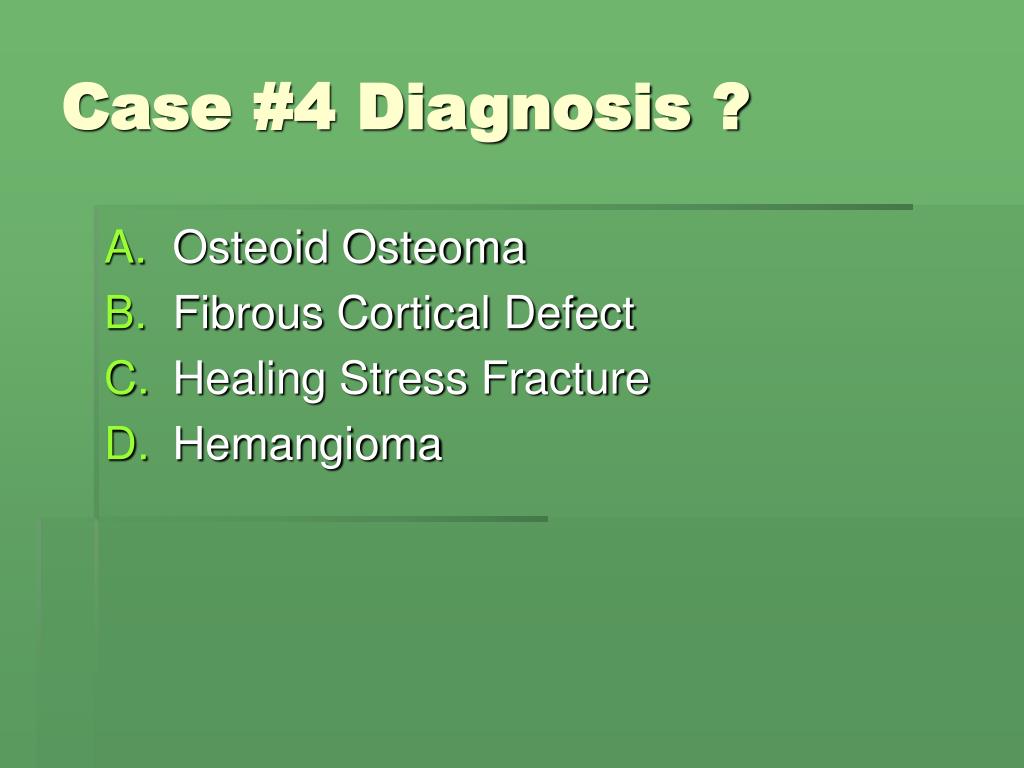 Case #4 Diagnosis ?

A. Osteoid Osteoma
B. Fibrous Cortical Defect
C. Healing Stress Fracture
D. Hemangioma